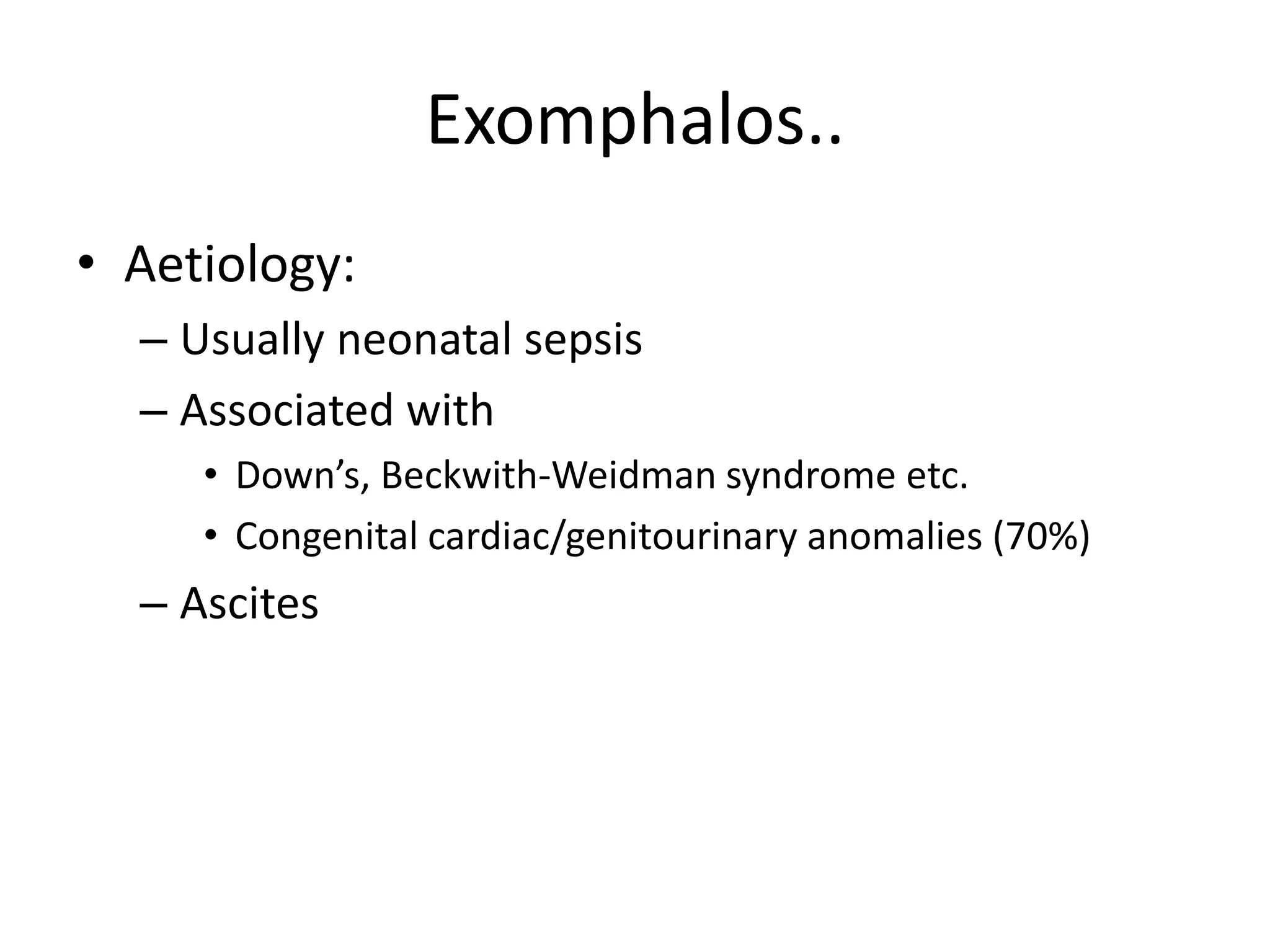 Exomphalos..

• Aetiology:

– Usually neonatal sepsis

– Associated with

• Down’s, Beckwith-Weidman syndrome etc.

• Congenital cardiac/genitourinary anomalies (70%)

– Ascites